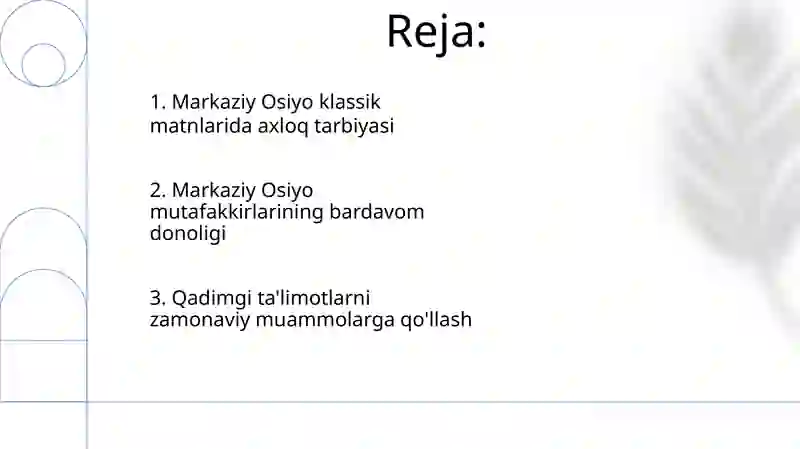 Reja:

1. Markaziy Osiyo klassik matnlarida axloq tarbiyasi

2. Markaziy Osiyo mutafakkirlarining bardavom donoligi

3. Qadimgi ta'limotlarni zamonaviy muammolarga qo'llash